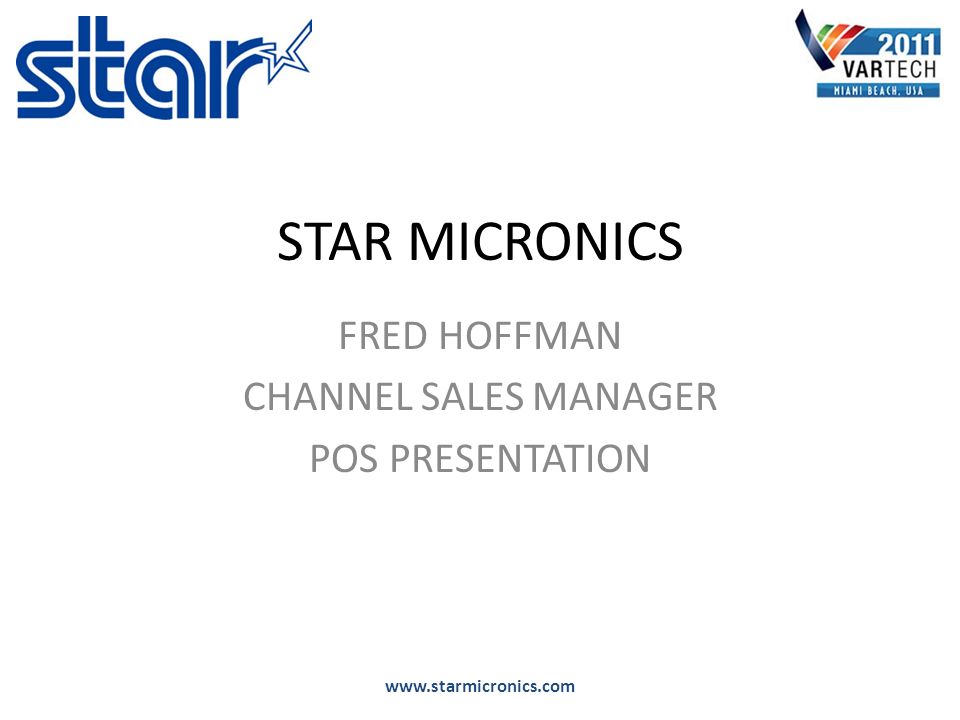 star

2011
VARTECH
MIAMI BEACH, USA

STAR MICRONICS

FRED HOFFMAN
CHANNEL SALES MANAGER
POS PRESENTATION

www.starmicronics.com